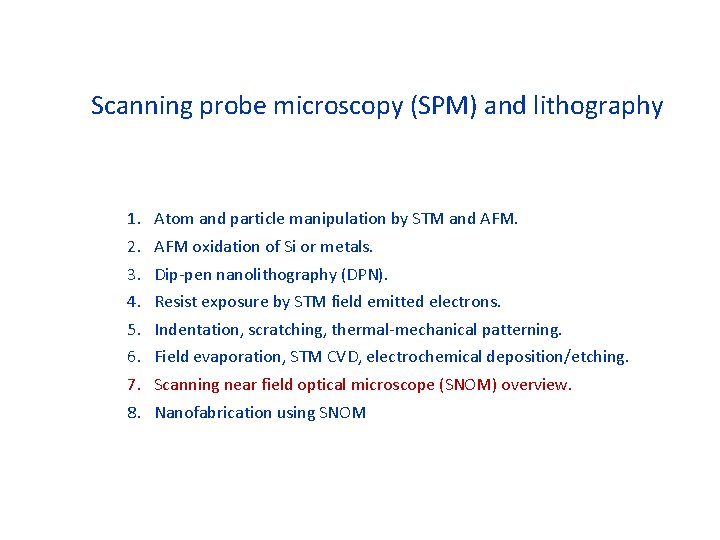 Scanning probe microscopy (SPM) and lithography

1. Atom and particle manipulation by STM and AFM.
2. AFM oxidation of Si or metals.
3. Dip-pen nanolithography (DPN).
4. Resist exposure by STM field emitted electrons.
5. Indentation, scratching, thermal-mechanical patterning.
6. Field evaporation, STM CVD, electrochemical deposition/etching.
7. Scanning near field optical microscope (SNOM) overview.
8. Nanofabrication using SNOM